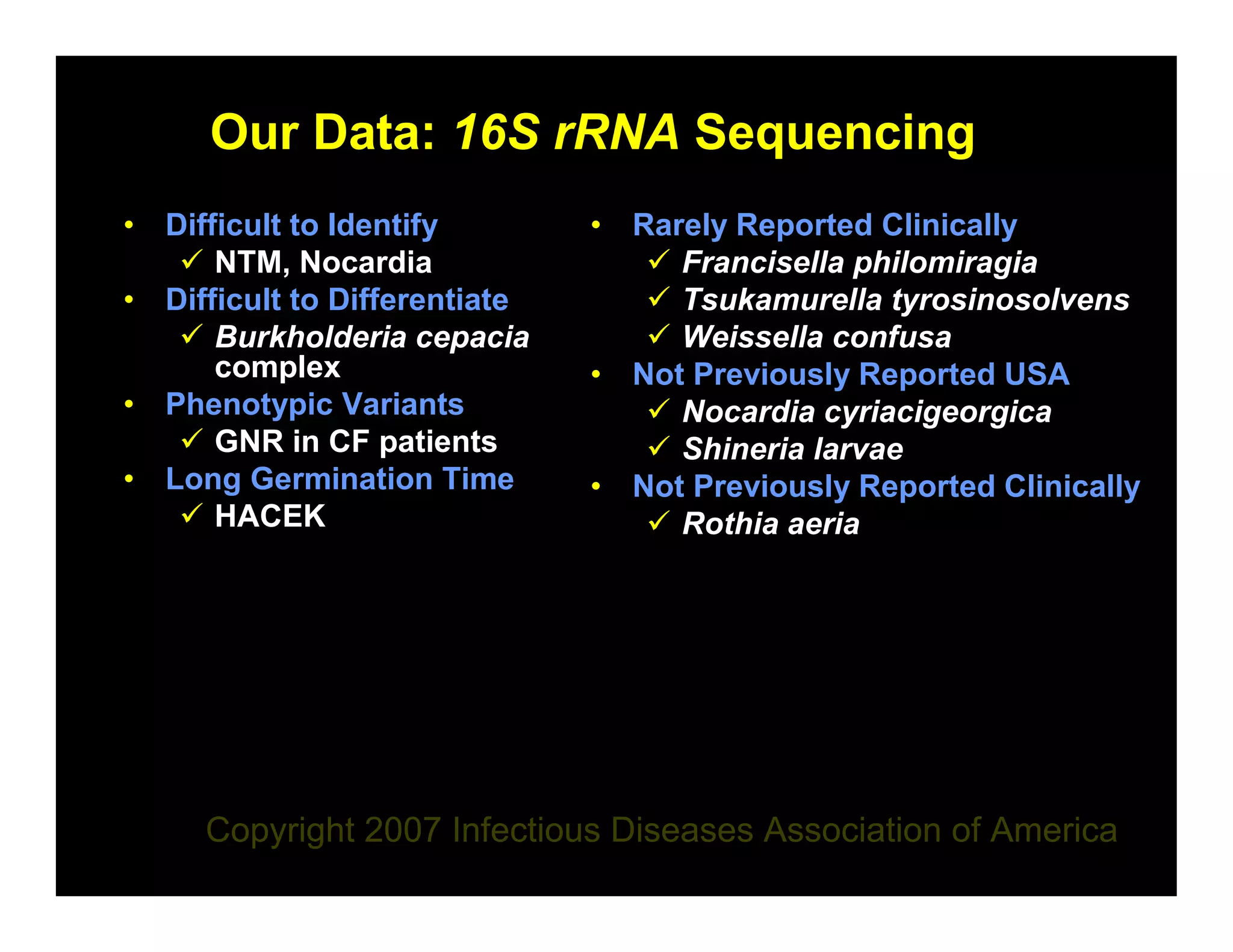 Our Data: 16S rRNA Sequencing

• Difficult to Identify
  ✓ NTM, Nocardia
• Difficult to Differentiate
  ✓ Burkholderia cepacia complex
• Phenotypic Variants
  ✓ GNR in CF patients
• Long Germination Time
  ✓ HACEK

• Rarely Reported Clinically
  ✓ Francisella philomiragia
  ✓ Tsukamurella tyrosinosolvens
  ✓ Weissella confusa
• Not Previously Reported USA
  ✓ Nocardia cyriacigeorgica
  ✓ Shineria larvae
• Not Previously Reported Clinically
  ✓ Rothia aeria

Copyright 2007 Infectious Diseases Association of America